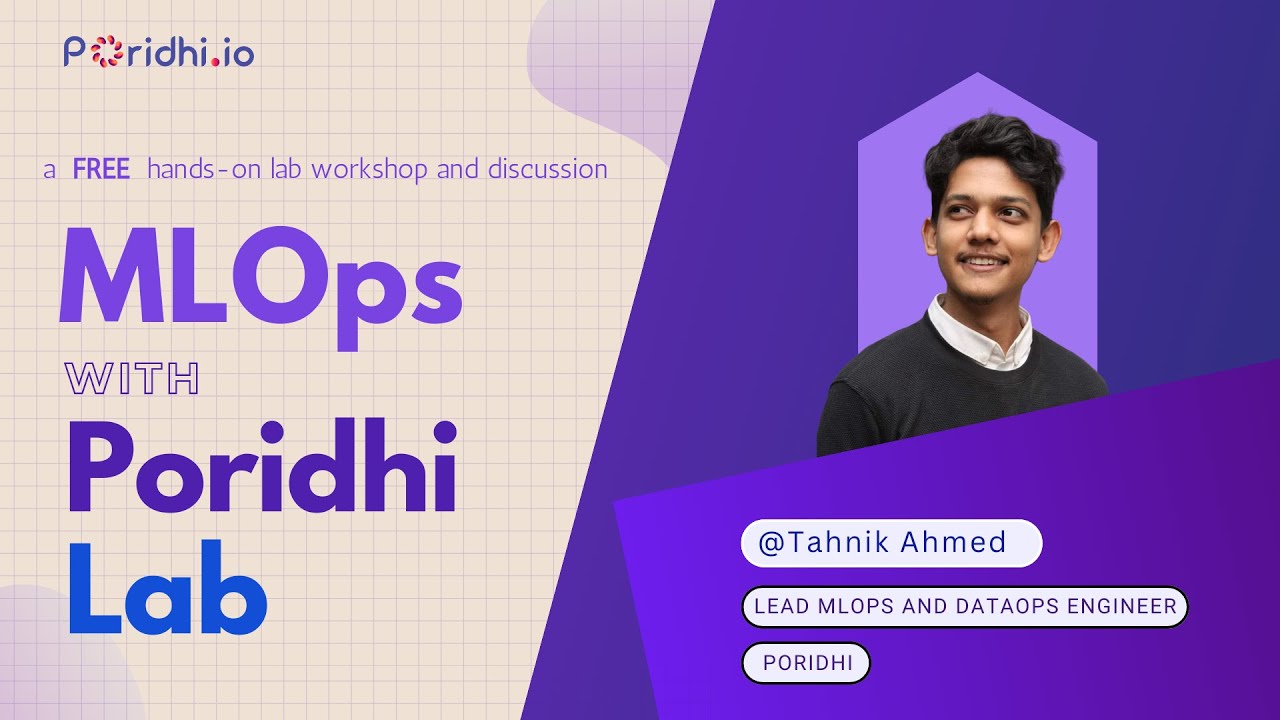 Poridhi.io

a FREE hands-on lab workshop and discussion

MLOps

WITH

Poridhi

Lab

@Tahnik Ahmed

LEAD MLOPS AND DATAOPS ENGINEER

PORIDHI